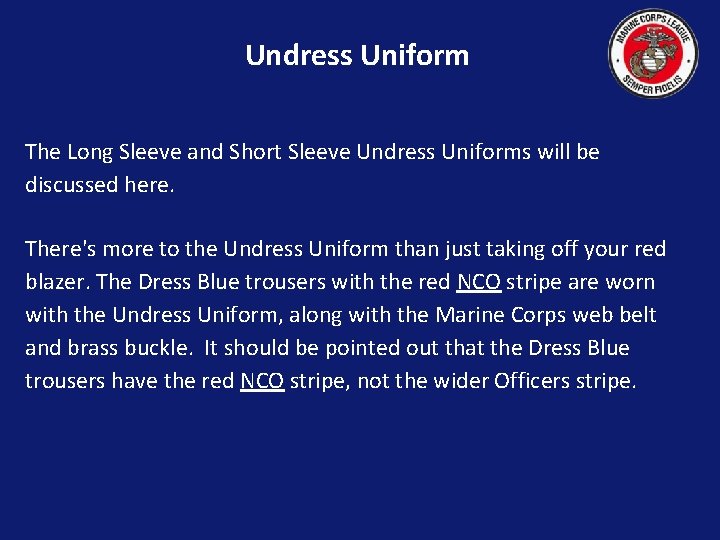 Undress Uniform

MARINE CORPS LEAGUE
SEMPER FIDELIS

The Long Sleeve and Short Sleeve Undress Uniforms will be discussed here.

There's more to the Undress Uniform than just taking off your red blazer. The Dress Blue trousers with the red NCO stripe are worn with the Undress Uniform, along with the Marine Corps web belt and brass buckle. It should be pointed out that the Dress Blue trousers have the red NCO stripe, not the wider Officers stripe.